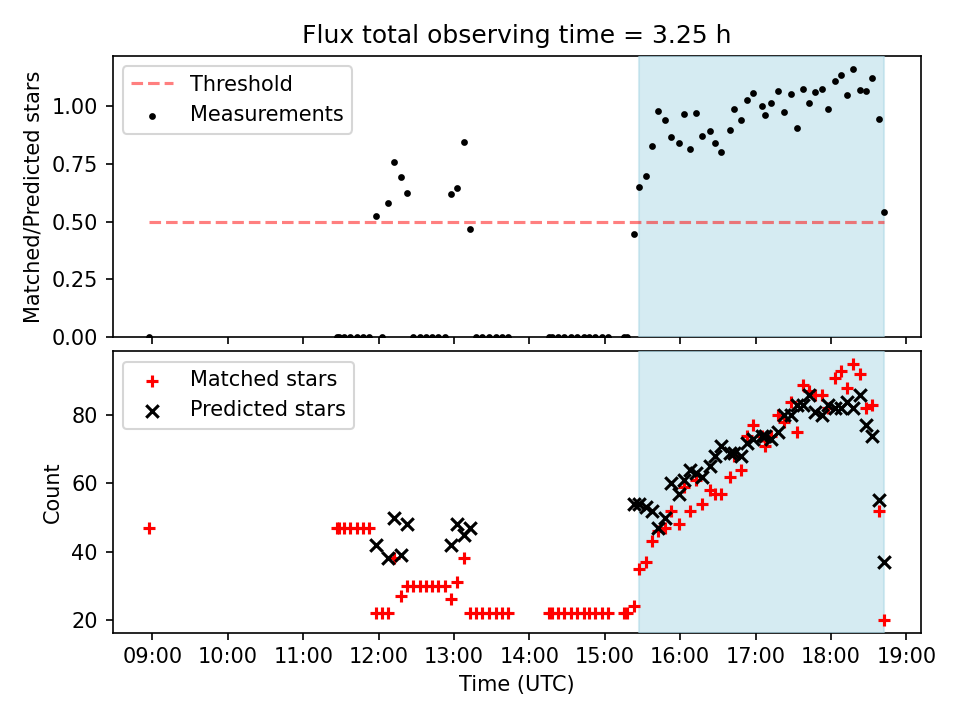 Flux total observing time = 3.25 h

Threshold
Measurements

Matched/Predicted stars

1.00
0.75
0.50
0.25
0.00

Matched stars
Predicted stars

Count

80
60
40
20

09:00 10:00 11:00 12:00 13:00 14:00 15:00 16:00 17:00 18:00 19:00

Time (UTC)